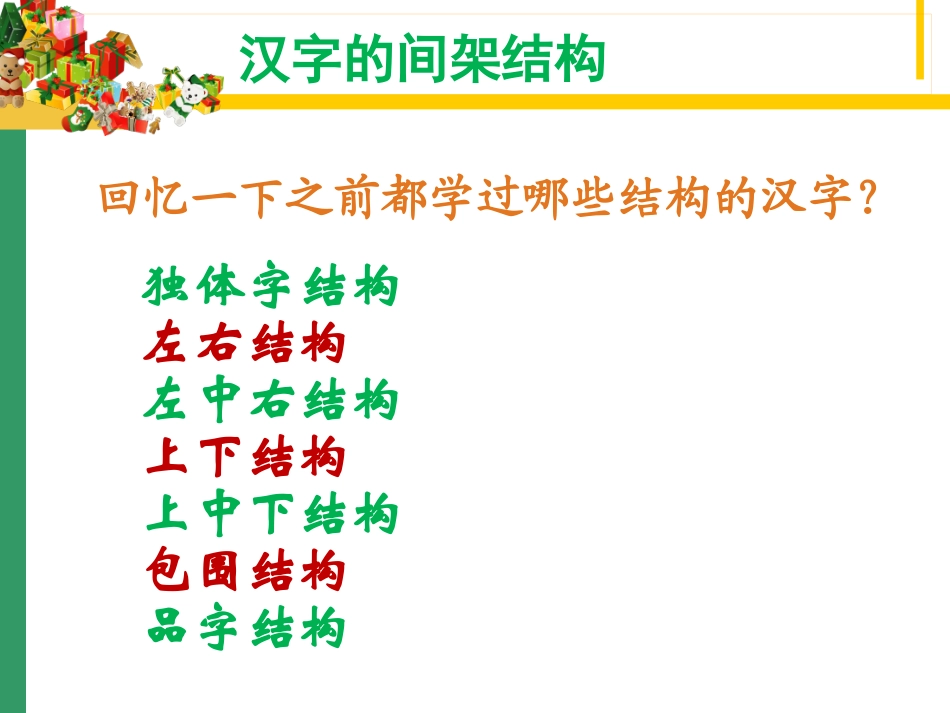 汉字的间架结构

回忆一下之前都学过哪些结构的汉字？

独体字结构
左右结构
左中右结构
上下结构
上中下结构
包围结构
品字结构